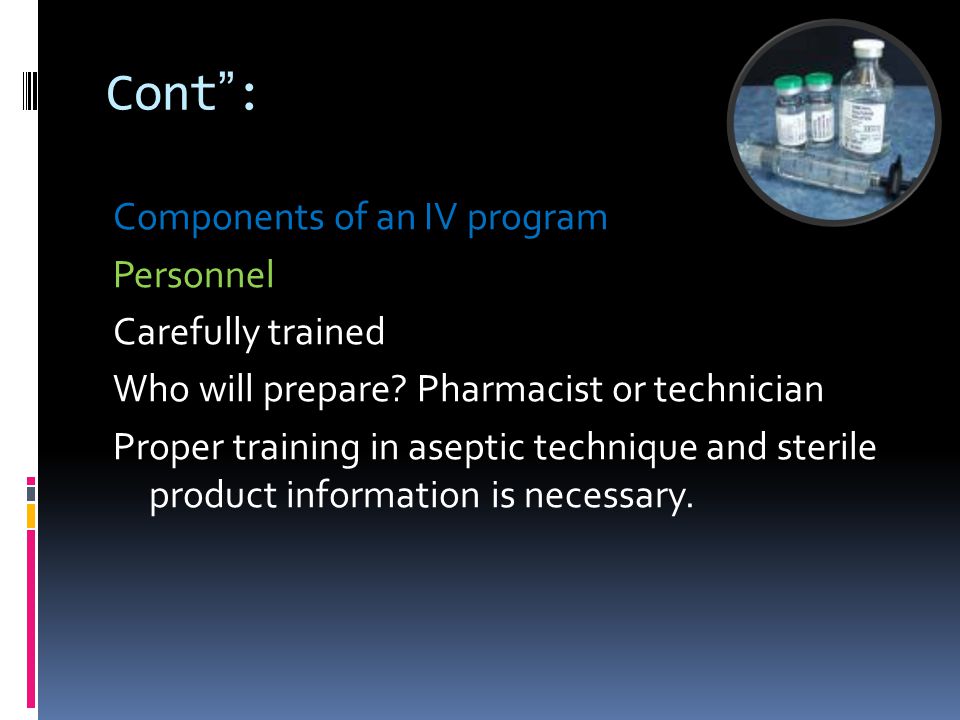 Cont”:

Components of an IV program

Personnel

Carefully trained

Who will prepare? Pharmacist or technician

Proper training in aseptic technique and sterile product information is necessary.